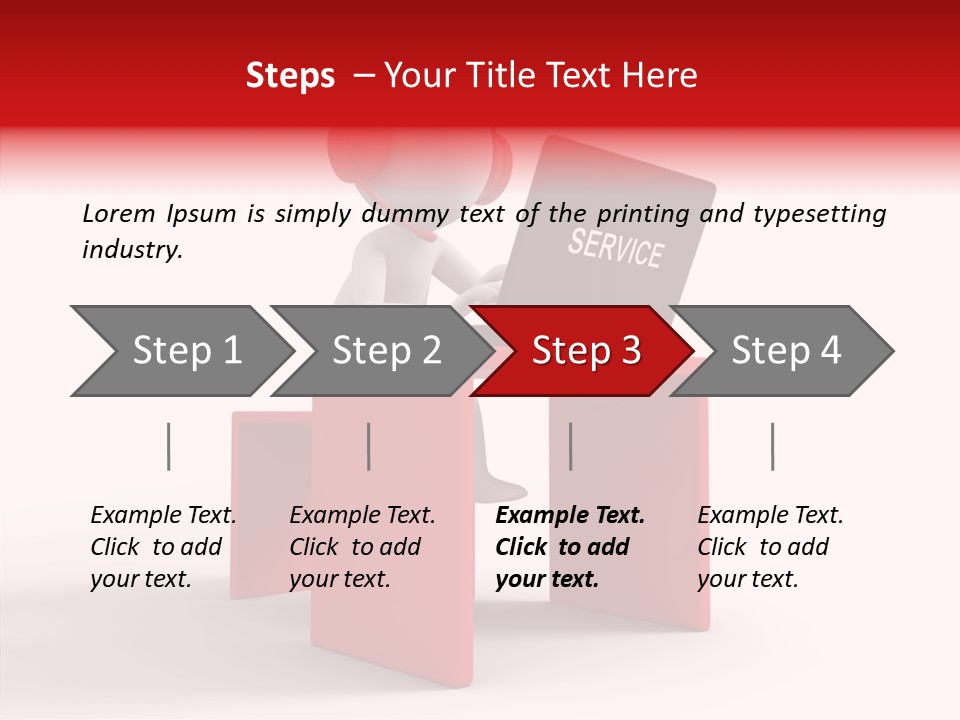 Steps – Your Title Text Here

Lorem Ipsum is simply dummy text of the printing and typesetting industry.

SERVICE

Step 1

Step 2

Step 3

Step 4

Example Text. Click to add your text.

Example Text. Click to add your text.

Example Text. Click to add your text.

Example Text. Click to add your text.